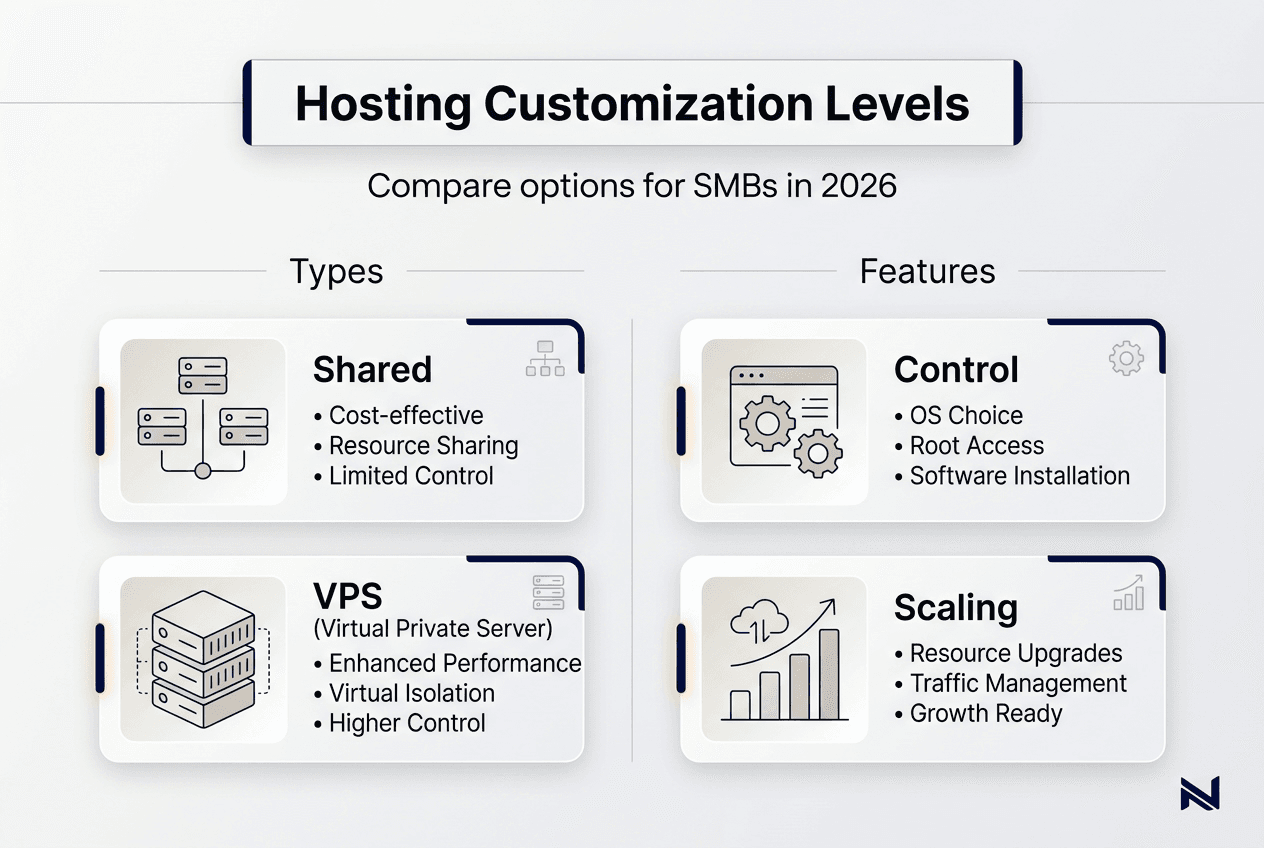 Hosting Customization Levels

Compare options for SMBs in 2026

Types

Shared
• Cost-effective
• Resource Sharing
• Limited Control

VPS
(Virtual Private Server)
• Enhanced Performance
• Virtual Isolation
• Higher Control

Features

Control
• OS Choice
• Root Access
• Software Installation

Scaling
• Resource Upgrades
• Traffic Management
• Growth Ready